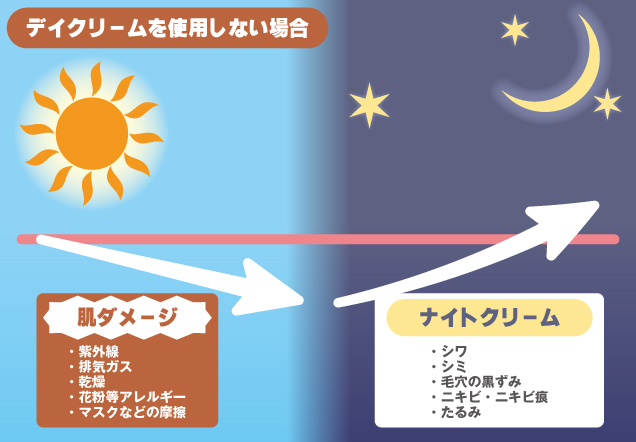 デイクリームを使用しない場合

肌ダメージ

・紫外線
・排気ガス
・乾燥
・花粉等アレルギー
・マスクなどの摩擦

ナイトクリーム

・シワ
・シミ
・毛穴の黒ずみ
・ニキビ・ニキビ痕
・たるみ